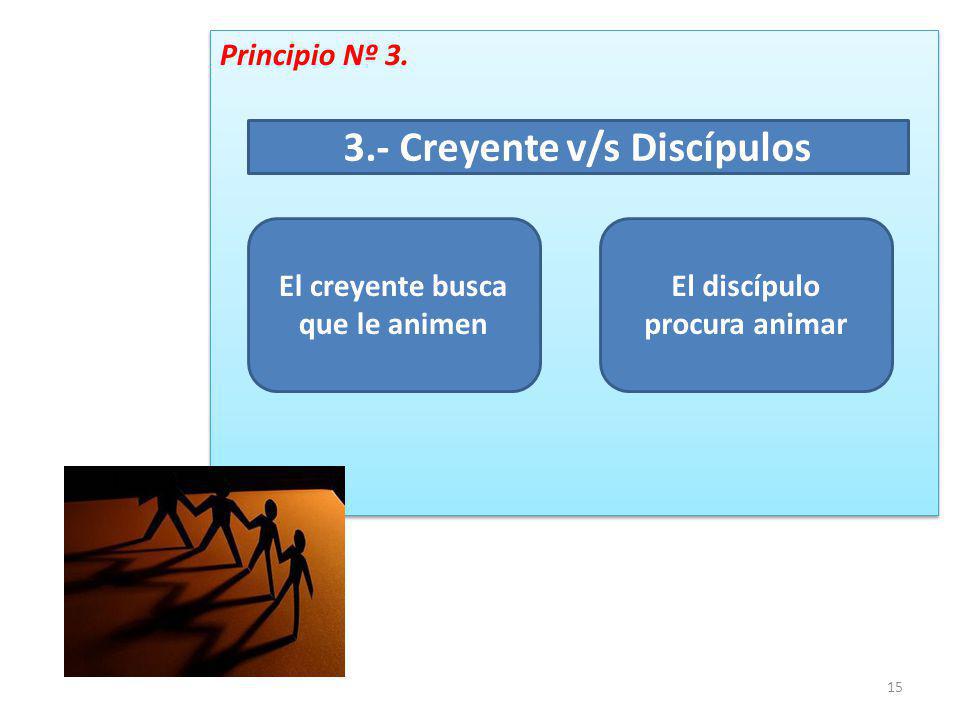 Principio Nº 3.

3.- Creyente v/s Discípulos

El creyente busca que le animen

El discípulo procura animar

15